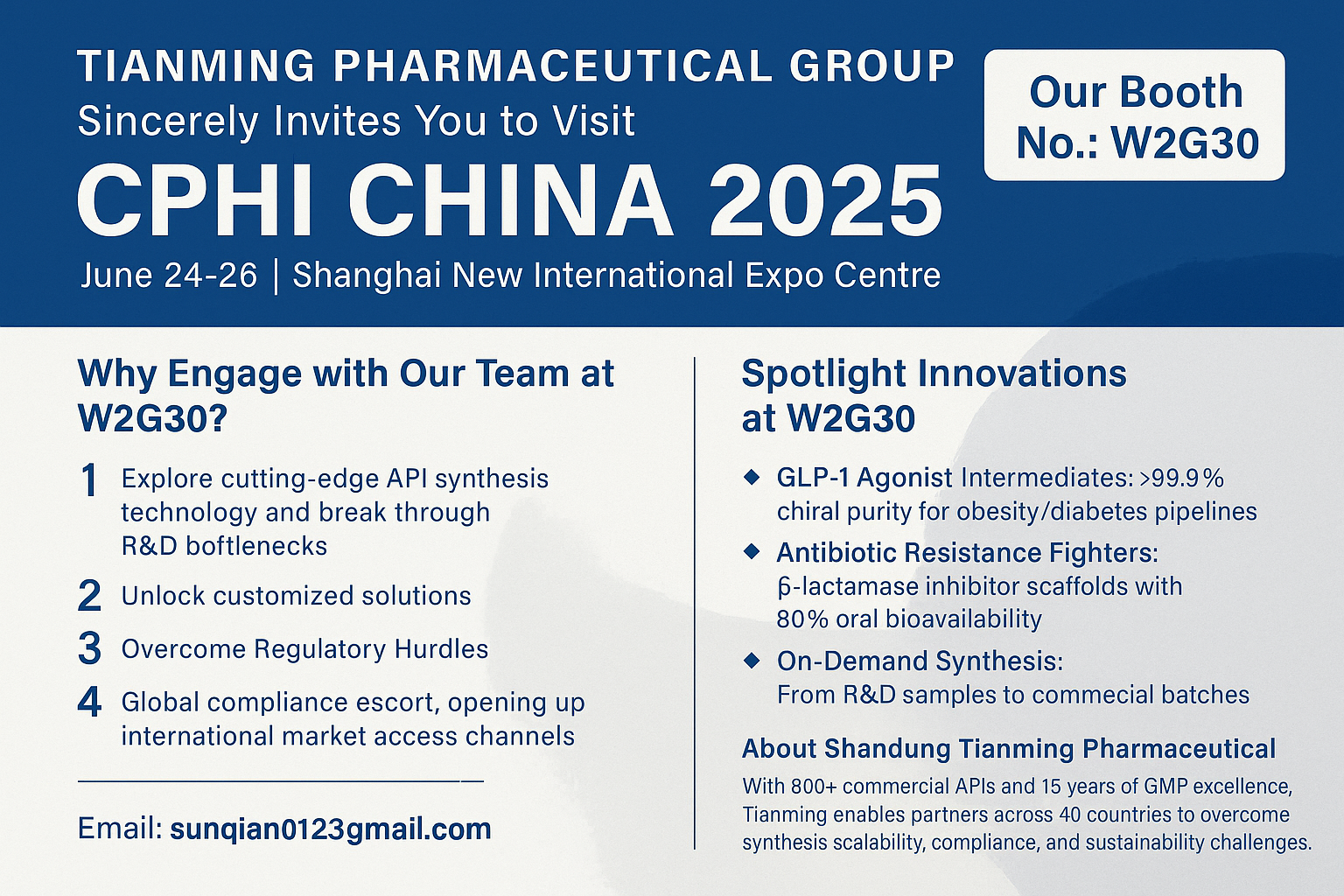 TIANMING PHARMACEUTICAL GROUP
Sincerely Invites You to Visit

CPHI CHINA 2025

June 24-26 | Shanghai New International Expo Centre

Our Booth No.: W2G30

Why Engage with Our Team at W2G30?

1 Explore cutting-edge API synthesis technology and break through R&D boftlenecks

2 Unlock customized solutions

3 Overcome Regulatory Hurdles

4 Global compliance escort, opening up international market access channels

Email: sunqian0123gmail.com

Spotlight Innovations at W2G30

◆ GLP-1 Agonist Intermediates: >99.9% chiral purity for obesity/diabetes pipelines

◆ Antibiotic Resistance Fighters: β-lactamase inhibitor scaffolds with 80% oral bioavailability

◆ On-Demand Synthesis: From R&D samples to commecial batches

About Shandung Tianming Pharmaceutical

With 800+ commercial APIs and 15 years of GMP excellence, Tianming enables partners across 40 countries to overcome synthesis scalability, compliance, and sustainability challenges.